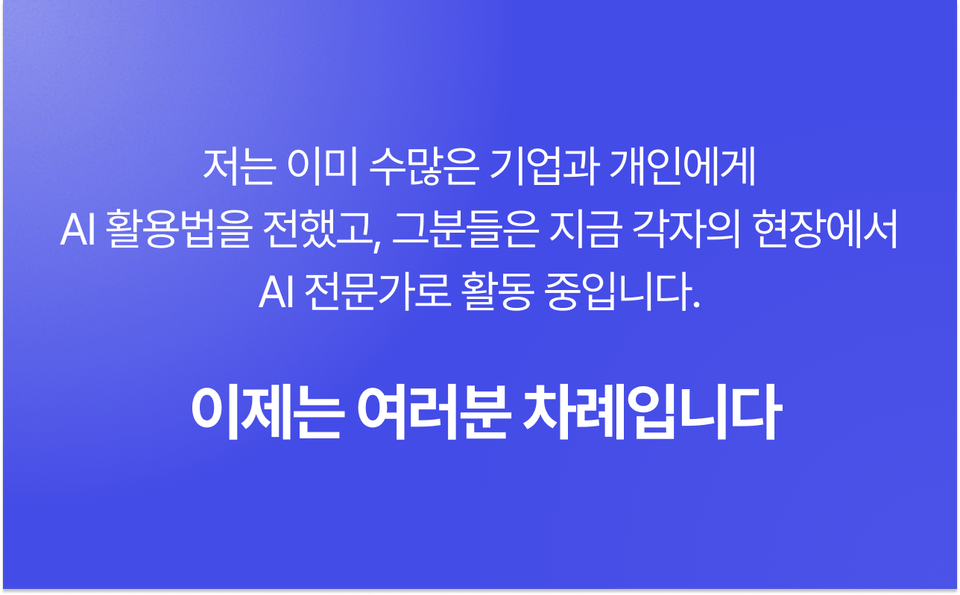 저는 이미 수많은 기업과 개인에게 AI 활용법을 전했고, 그분들은 지금 각자의 현장에서 AI 전문가로 활동 중입니다.

이제는 여러분 차례입니다